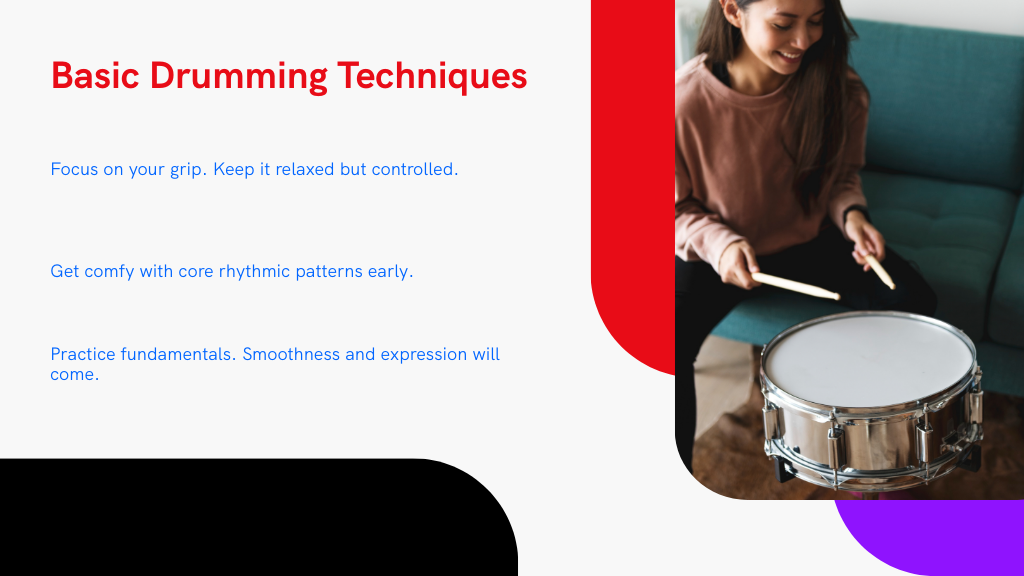 Basic Drumming Techniques

Focus on your grip. Keep it relaxed but controlled.

Get comfy with core rhythmic patterns early.

Practice fundamentals. Smoothness and expression will come.